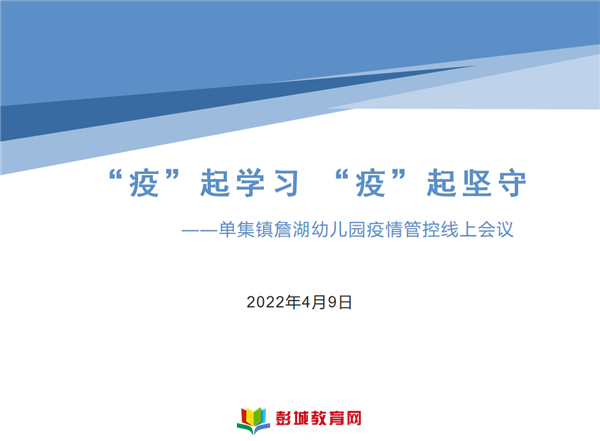 “疫”起学习 “疫”起坚守

——单集镇詹湖幼儿园疫情管控线上会议

2022年4月9日

彭城教育网